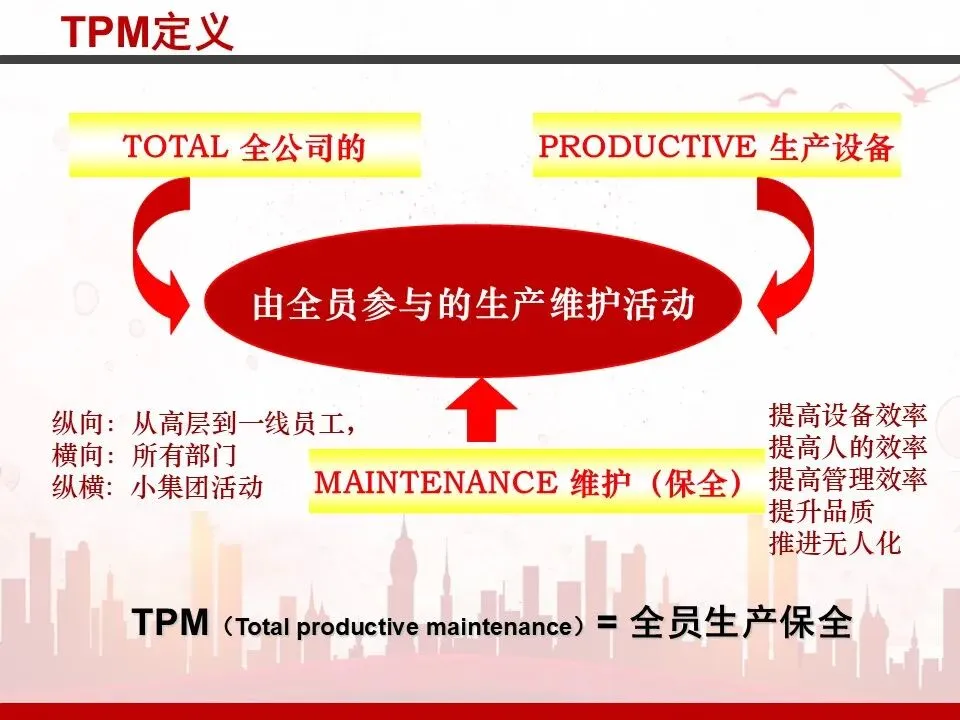 TPM定义

TOTAL 全公司的

PRODUCTIVE 生产设备

由全员参与的生产维护活动

纵向：从高层到一线员工，
横向：所有部门
纵横：小集团活动

MAINTENANCE 维护（保全）

提高设备效率
提高人的效率
提高管理效率
提升品质
推进无人化

TPM（Total productive maintenance）= 全员生产保全